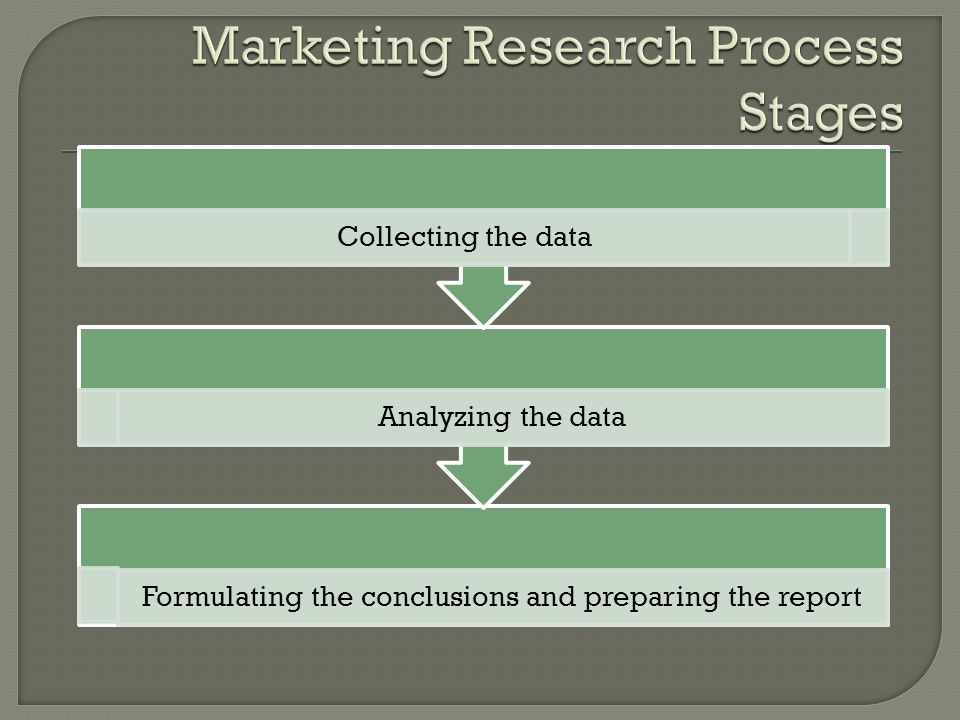 Marketing Research Process Stages

Collecting the data

Analyzing the data

Formulating the conclusions and preparing the report